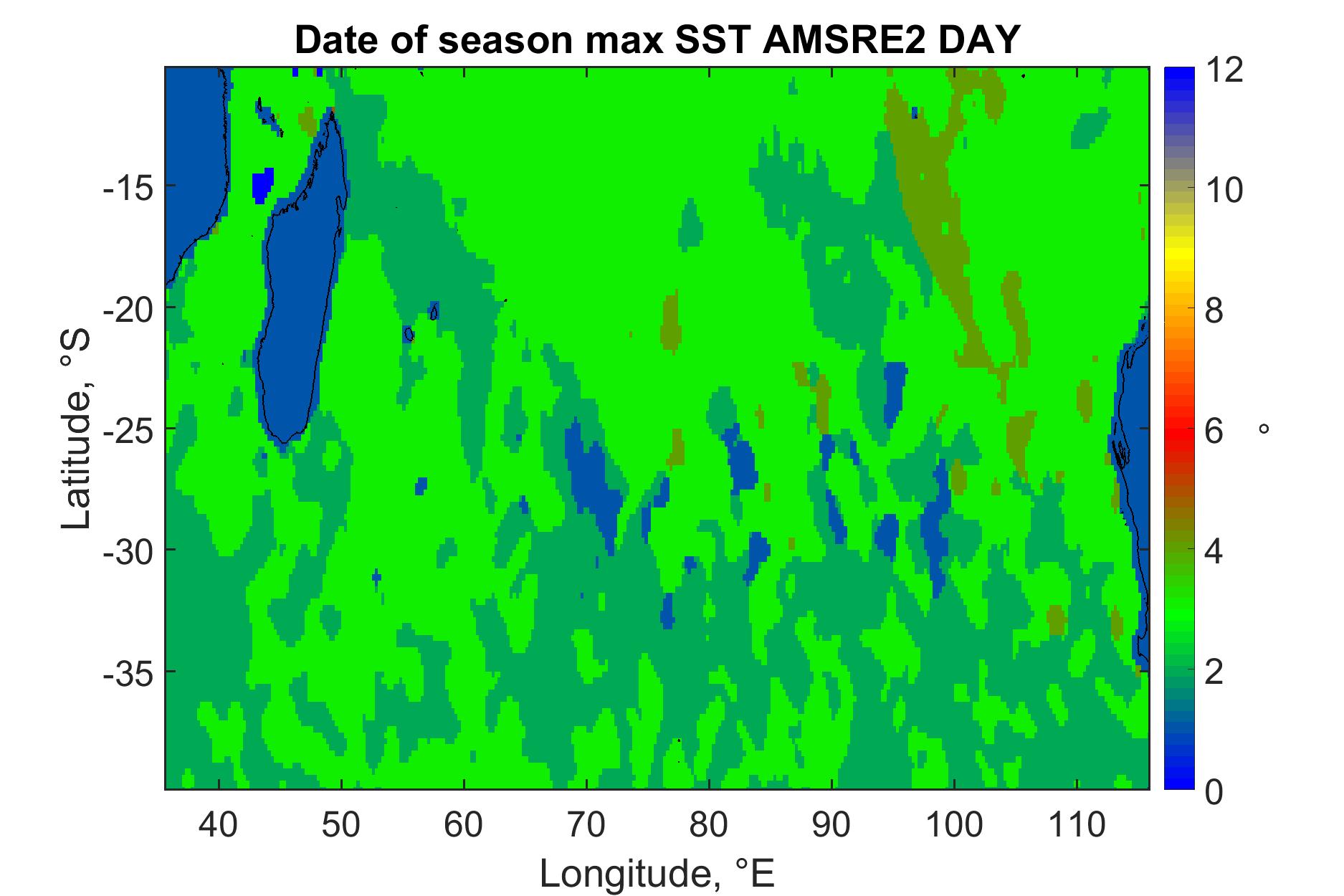 Date of season max SST AMSRE2 DAY

Latitude, °S

-15
-20
-25
-30
-35

40 50 60 70 80 90 100 110

Longitude, °E

12
10
8
6
4
2
0

°